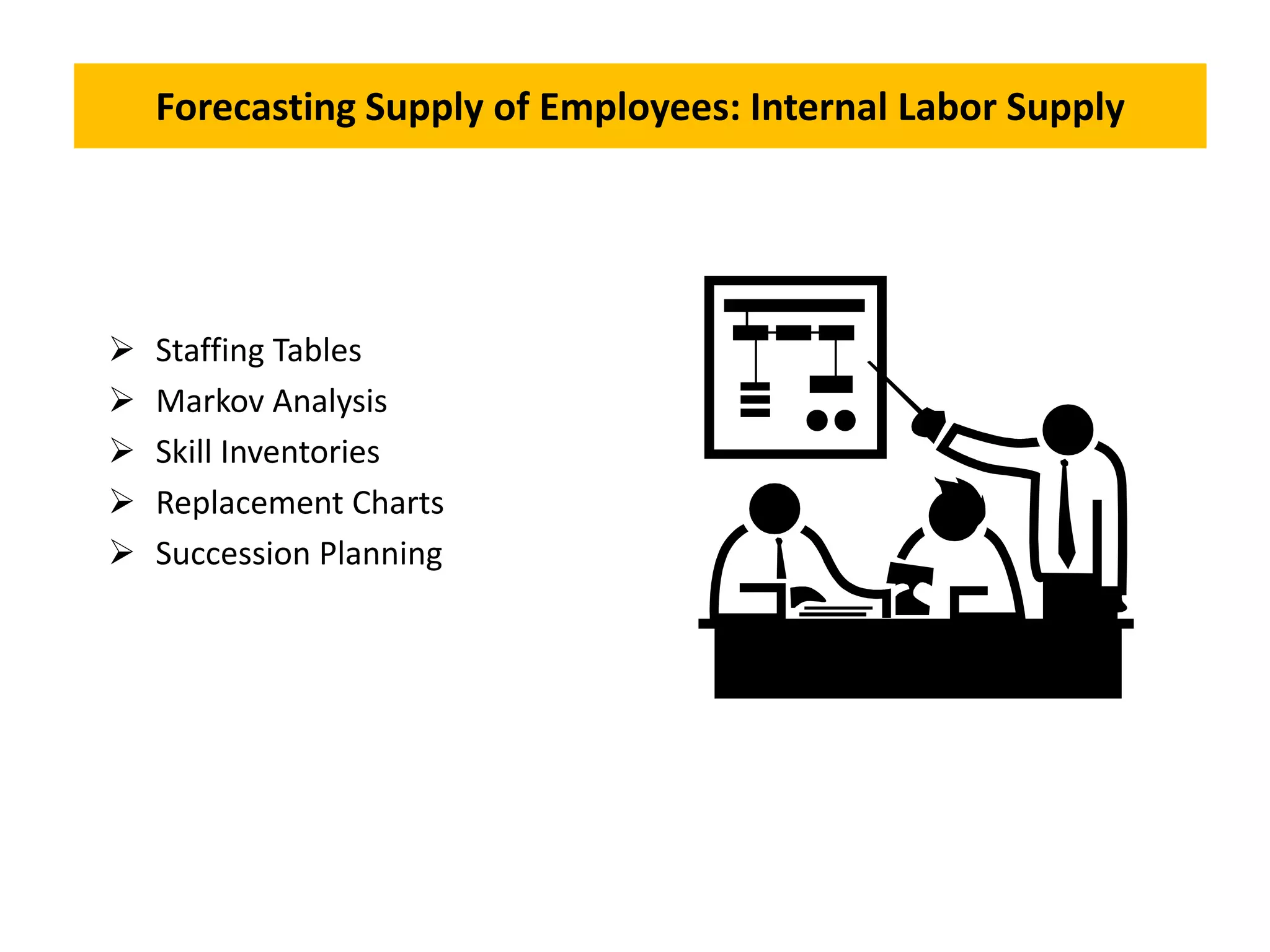 Forecasting Supply of Employees: Internal Labor Supply

➢ Staffing Tables
➢ Markov Analysis
➢ Skill Inventories
➢ Replacement Charts
➢ Succession Planning